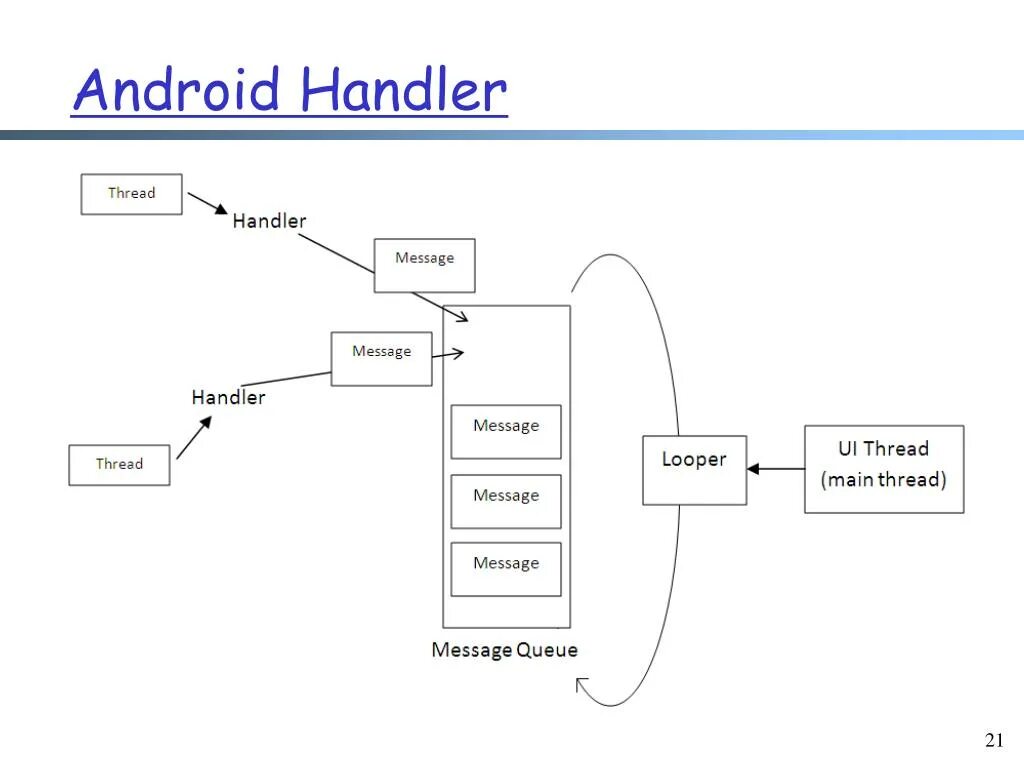 Android Handler

Thread

Handler

Message

Message

Handler

Thread

Message

Message

Message

Message Queue

Looper

UI Thread
(main thread)

21